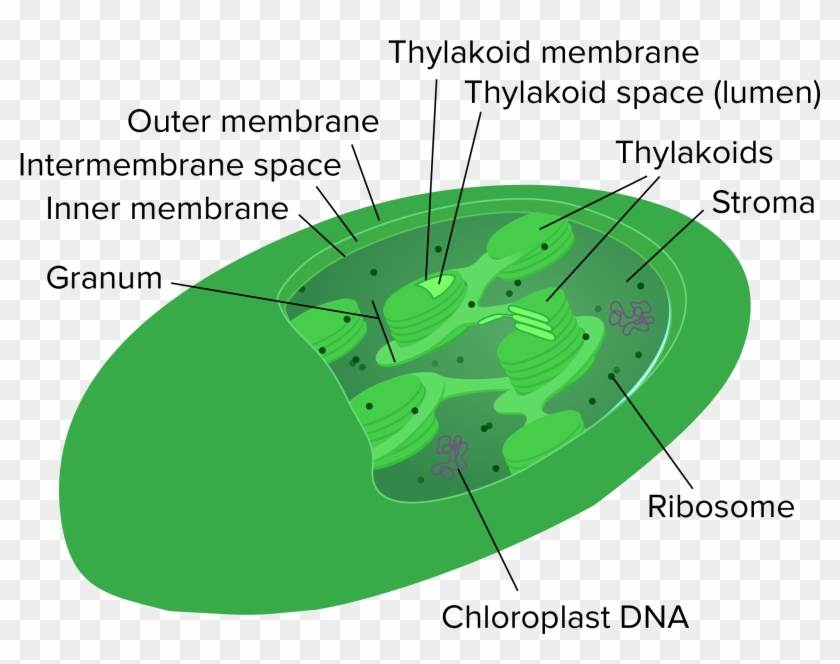 Thylakoid membrane
Thylakoid space (lumen)
Outer membrane
Intermembrane space
Inner membrane
Thylakoids
Stroma
Granum
Ribosome
Chloroplast DNA